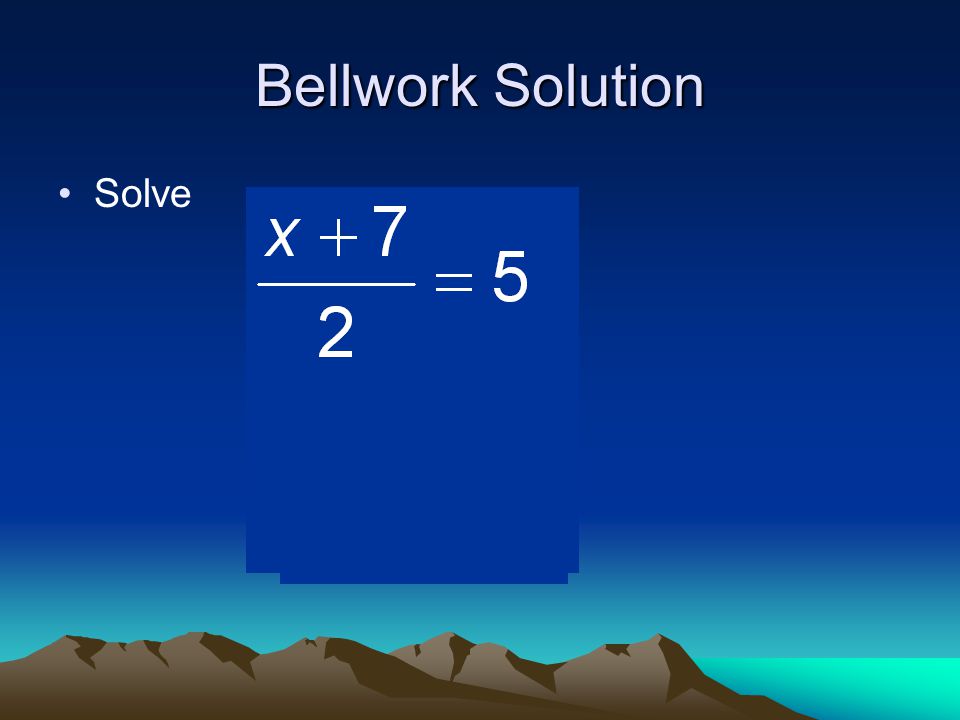 Bellwork Solution

• Solve

$\frac{x+7}{2}=5$